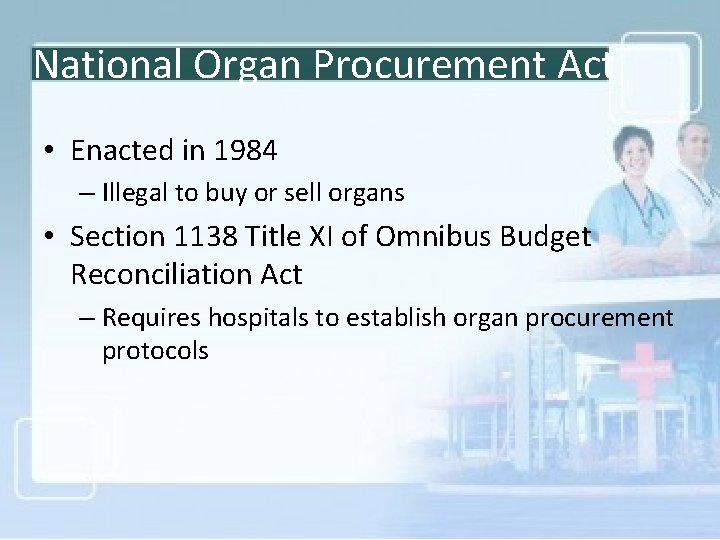 National Organ Procurement Act

• Enacted in 1984
– Illegal to buy or sell organs
• Section 1138 Title XI of Omnibus Budget Reconciliation Act
– Requires hospitals to establish organ procurement protocols